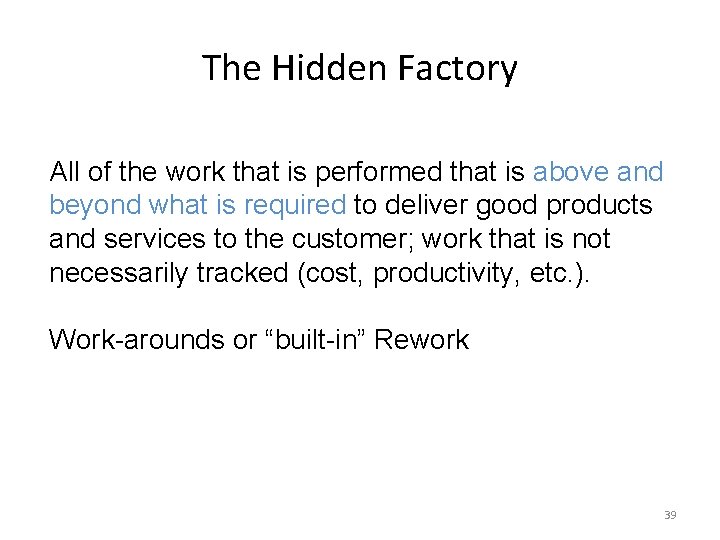 The Hidden Factory

All of the work that is performed that is above and beyond what is required to deliver good products and services to the customer; work that is not necessarily tracked (cost, productivity, etc.).

Work-arounds or “built-in” Rework

39